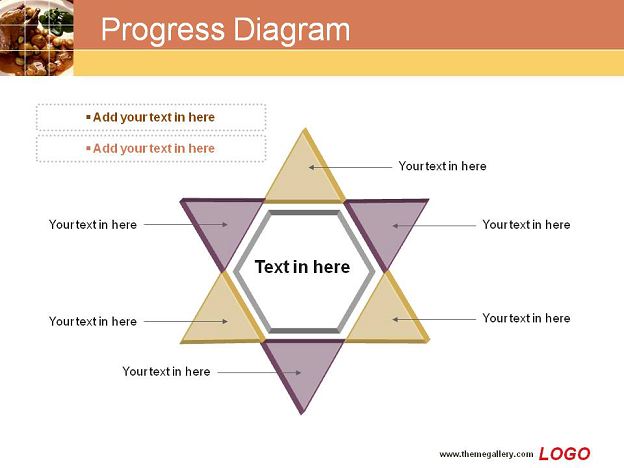 Progress Diagram

▪ Add your text in here

▪ Add your text in here

Your text in here

Your text in here

Your text in here

Text in here

Your text in here

Your text in here

Your text in here

www.themegallery.com LOGO